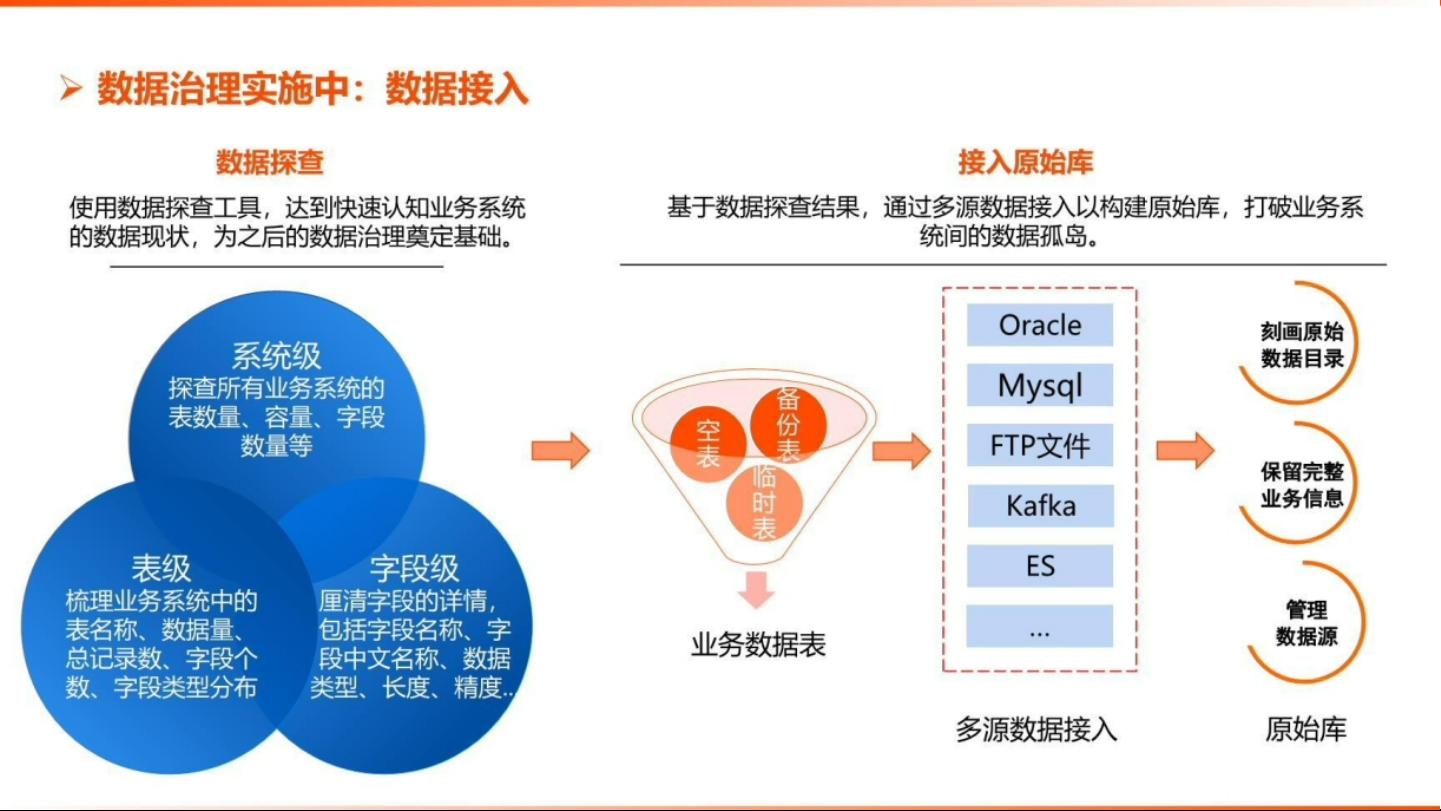 ➢ 数据治理实施中：数据接入

数据探查

使用数据探查工具，达到快速认知业务系统的数据现状，为之后的数据治理奠定基础。

系统级
探查所有业务系统的表数量、容量、字段数量等

表级
梳理业务系统中的表名称、数据量、总记录数、字段个数、字段类型分布

字段级
厘清字段的详情，包括字段名称、字段中文名称、数据类型、长度、精度..

接入原始库

基于数据探查结果，通过多源数据接入以构建原始库，打破业务系统间的数据孤岛。

空表

备份表

临时表

业务数据表

Oracle

Mysql

FTP文件

Kafka

ES

...

多源数据接入

刻画原始数据目录

保留完整业务信息

管理数据源

原始库